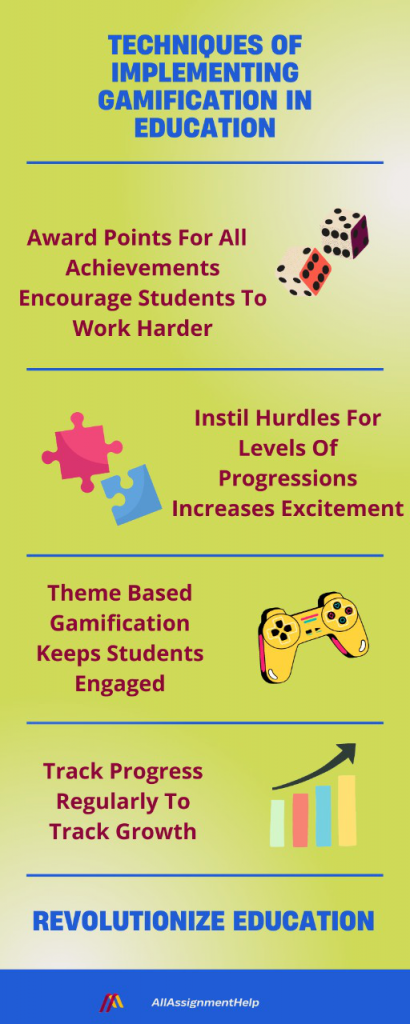 TECHNIQUES OF IMPLEMENTING GAMIFICATION IN EDUCATION

Award Points For All Achievements Encourage Students To Work Harder

Instil Hurdles For Levels Of Progressions Increases Excitement

Theme Based Gamification Keeps Students Engaged

Track Progress Regularly To Track Growth

REVOLUTIONIZE EDUCATION

AllAssignmentHelp